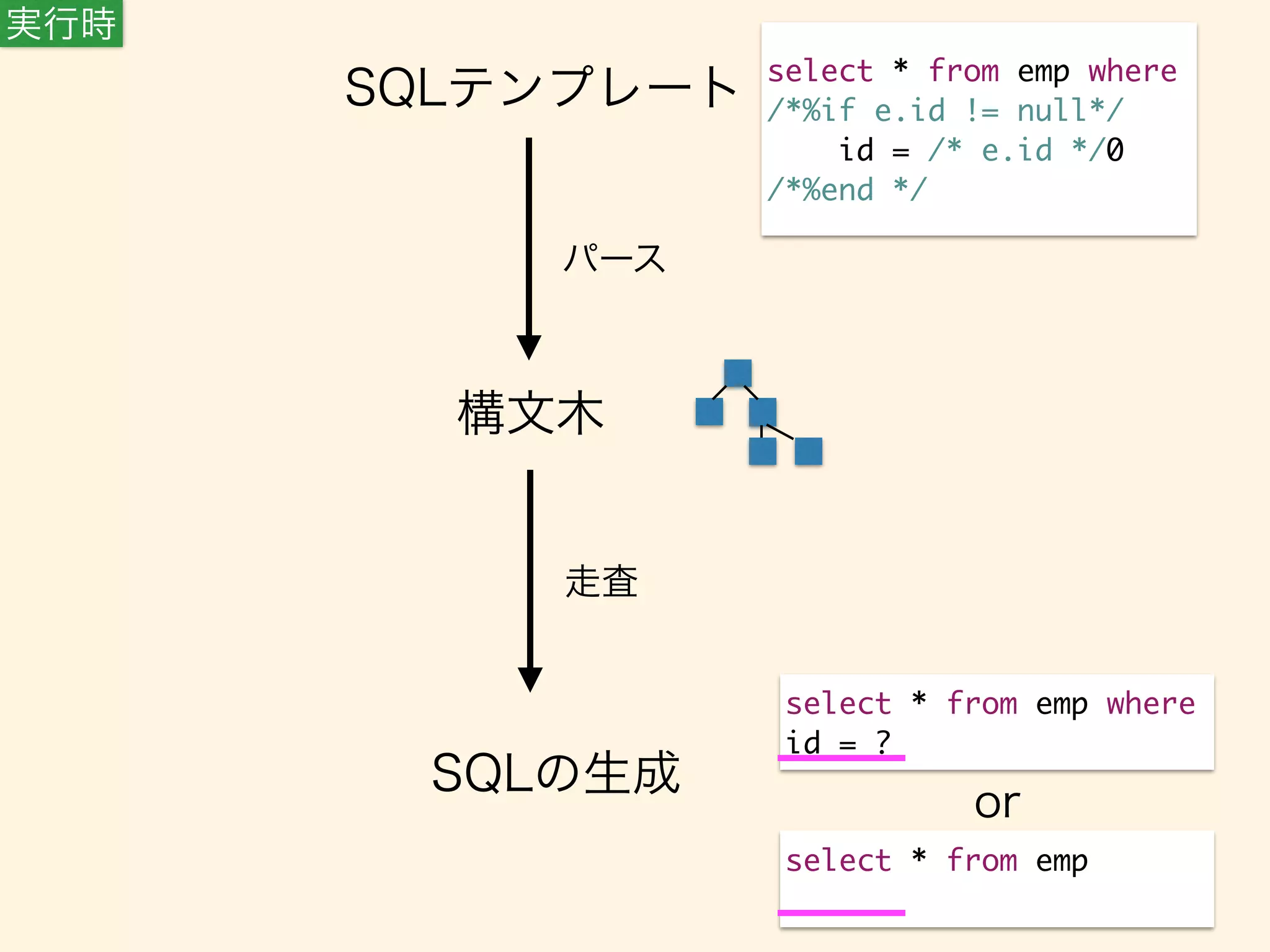 実行時

SQLテンプレート

select * from emp where
/*%if e.id != null*/
    id = /* e.id */0
/*%end */

パース

構文木

走査

SQLの生成

select * from emp where
id = ?

or

select * from emp